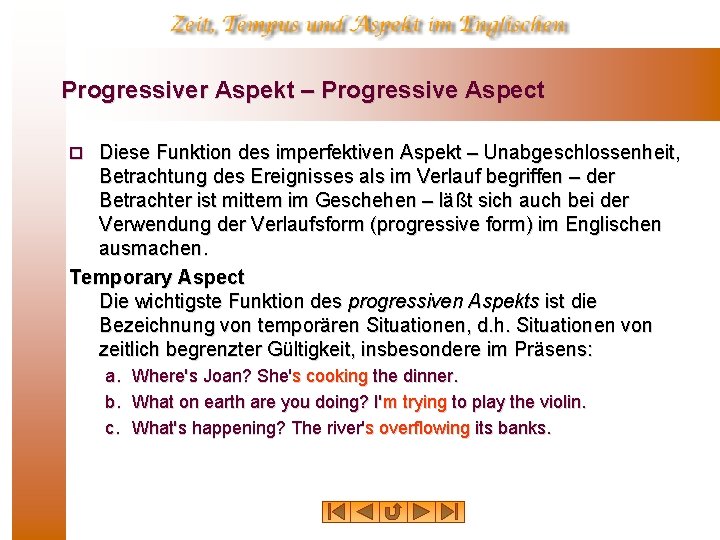 Zeit, Tempus und Aspekt im Englischen

Progressiver Aspekt – Progressive Aspect

Diese Funktion des imperfektiven Aspekt – Unabgeschlossenheit, Betrachtung des Ereignisses als im Verlauf begriffen – der Betrachter ist mittem im Geschehen – läßt sich auch bei der Verwendung der Verlaufsform (progressive form) im Englischen ausmachen.

Temporary Aspect
Die wichtigste Funktion des progressiven Aspekts ist die Bezeichnung von temporären Situationen, d.h. Situationen von zeitlich begrenzter Gültigkeit, insbesondere im Präsens:

a. Where's Joan? She's cooking the dinner.
b. What on earth are you doing? I'm trying to play the violin.
c. What's happening? The river's overflowing its banks.